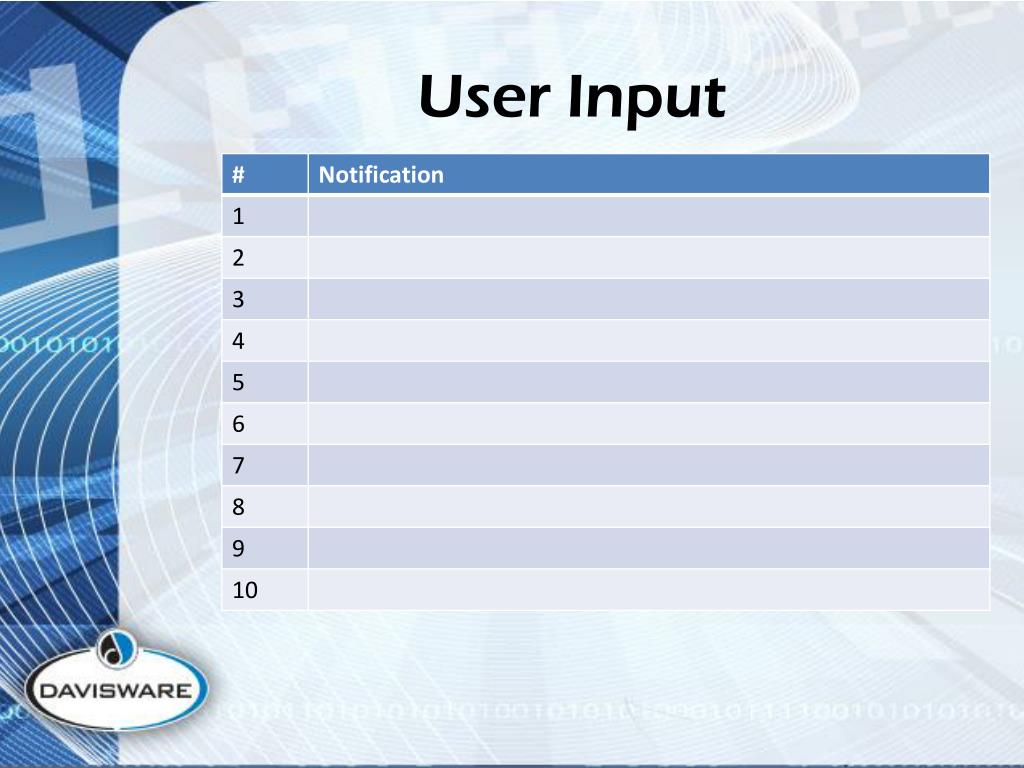 User Input

| # | Notification |
|---|---|
| 1 | |
| 2 | |
| 3 | |
| 4 | |
| 5 | |
| 6 | |
| 7 | |
| 8 | |
| 9 | |
| 10 | |

DAVISWARE